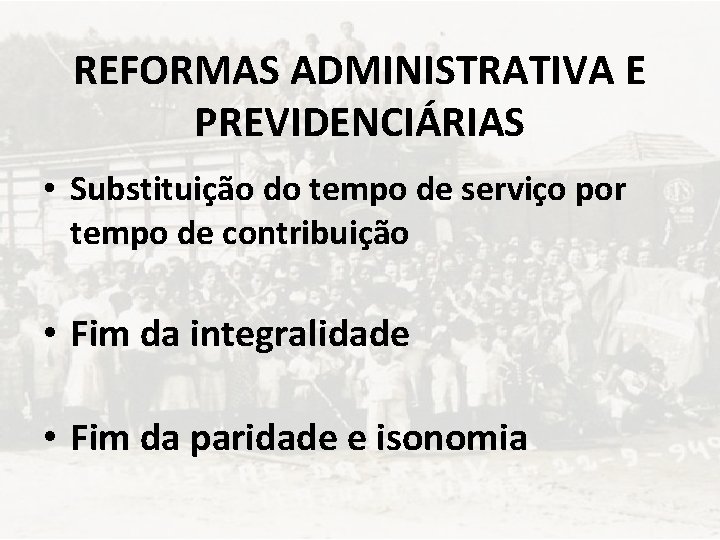 REFORMAS ADMINISTRATIVA E PREVIDENCIÁRIAS

• Substituição do tempo de serviço por tempo de contribuição

• Fim da integralidade

• Fim da paridade e isonomia